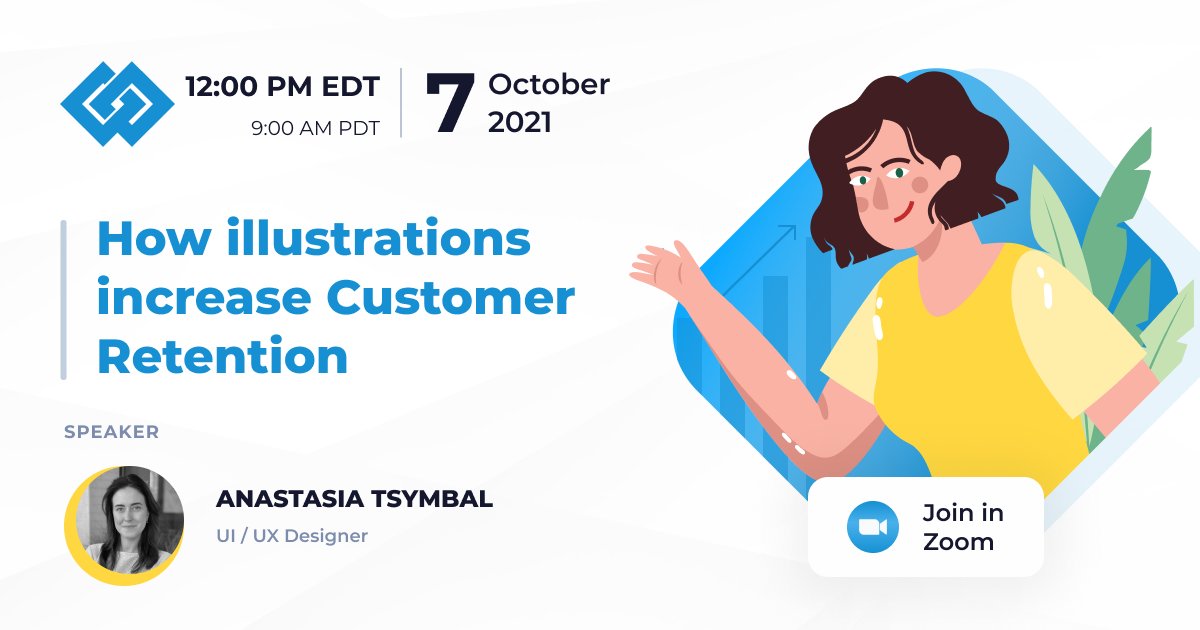 12:00 PM EDT
9:00 AM PDT

7 October 2021

How illustrations increase Customer Retention

SPEAKER

ANASTASIA TSYMBAL
UI / UX Designer

Join in Zoom